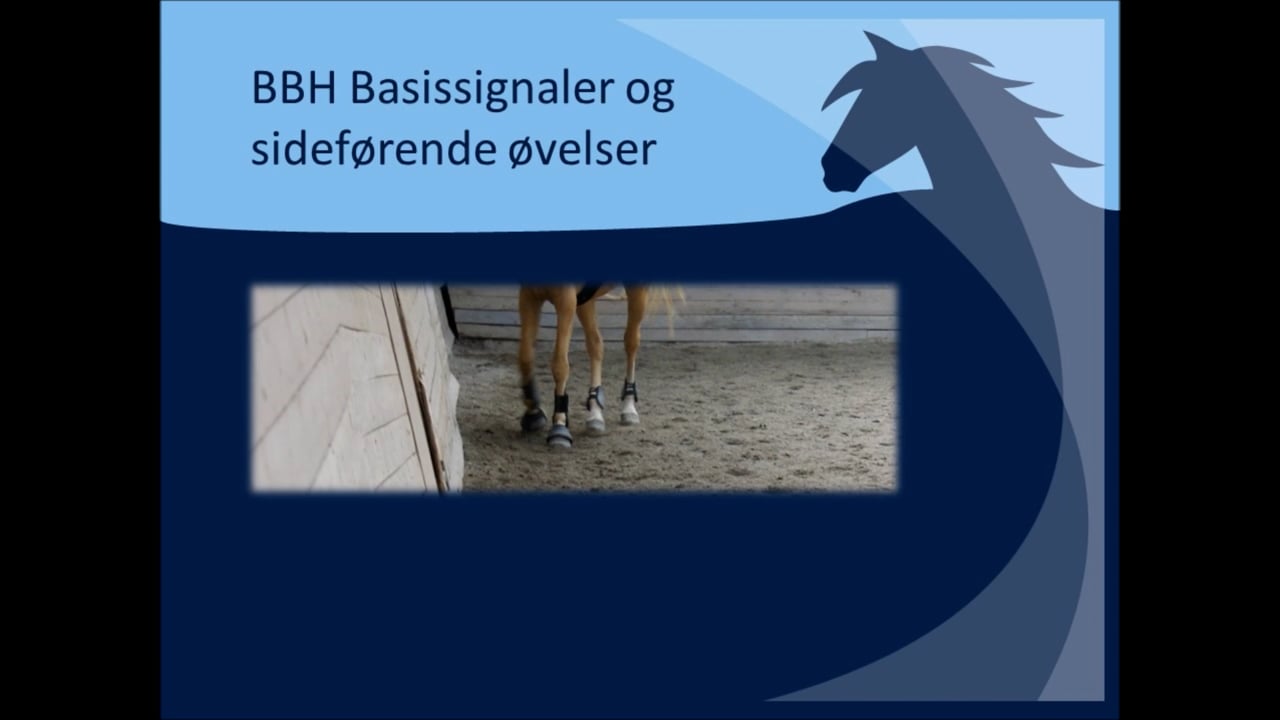 BBH Basissignaler og sideførende øvelser